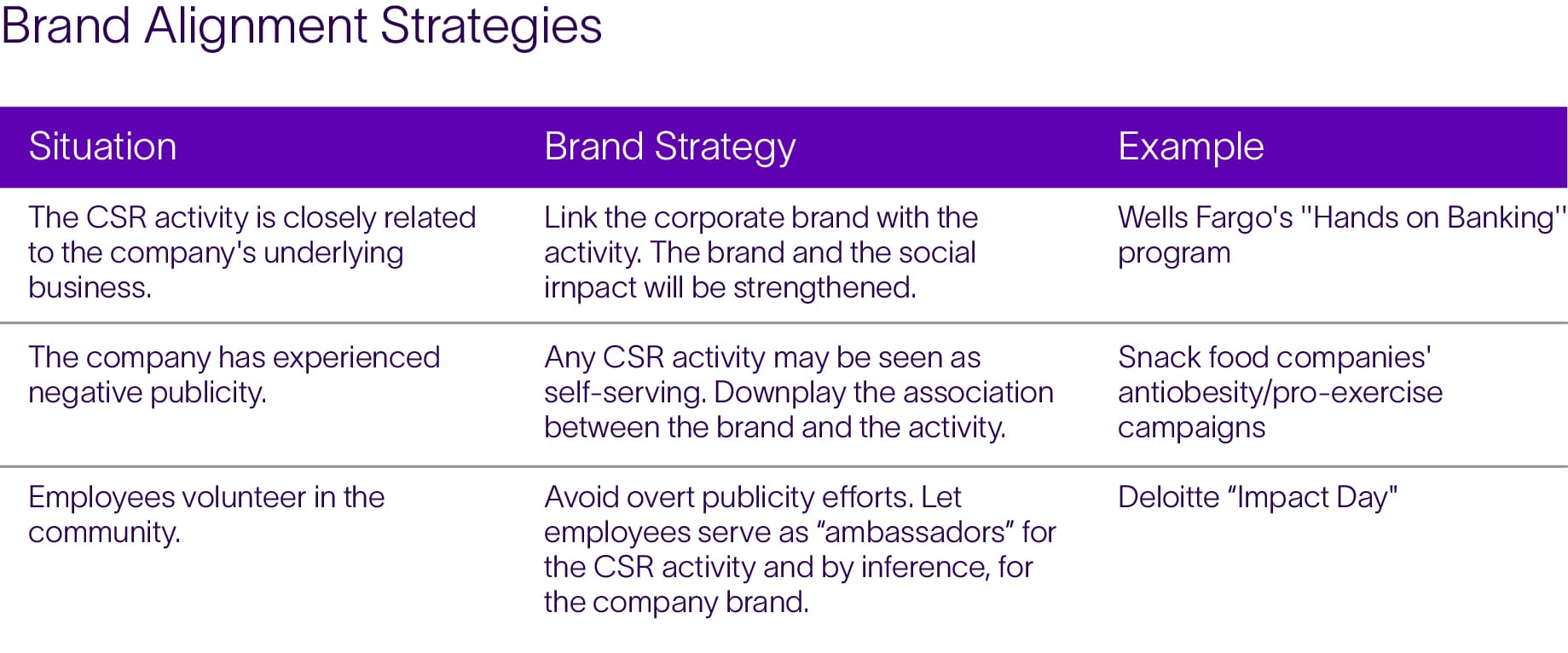 Brand Alignment Strategies

| Situation | Brand Strategy | Example |
|---|---|---|
| The CSR activity is closely related to the company's underlying business. | Link the corporate brand with the activity. The brand and the social irnpact will be strengthened. | Wells Fargo's "Hands on Banking" program |
| The company has experienced negative publicity. | Any CSR activity may be seen as self-serving. Downplay the association between the brand and the activity. | Snack food companies' antiobesity/pro-exercise campaigns |
| Employees volunteer in the community. | Avoid overt publicity efforts. Let employees serve as “ambassadors” for the CSR activity and by inference, for the company brand. | Deloitte “Impact Day" |